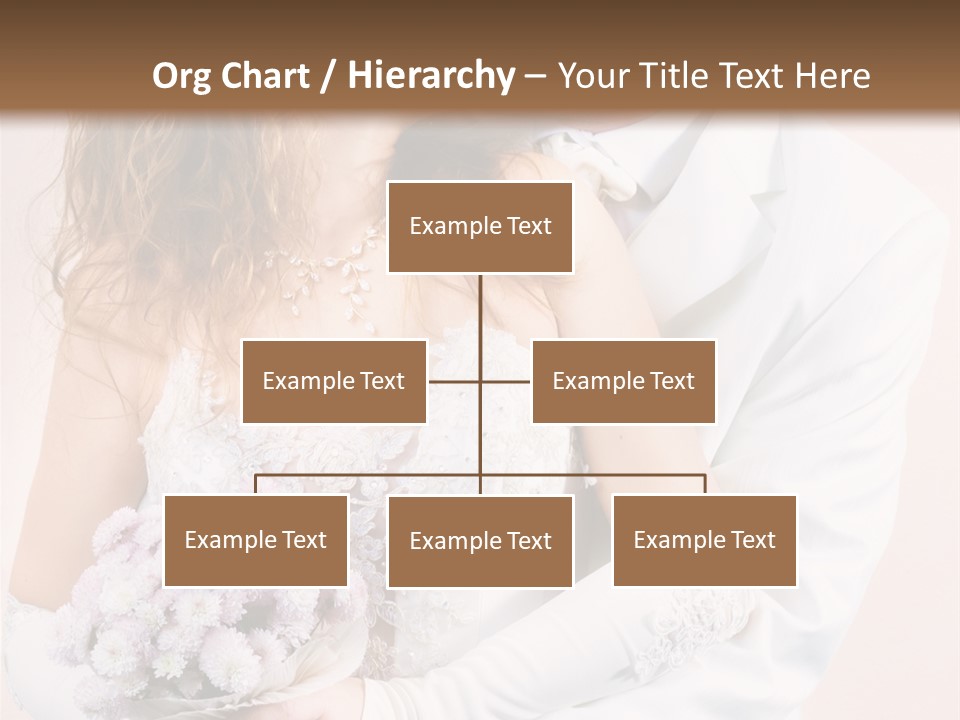 Org Chart / Hierarchy – Your Title Text Here

Example Text

Example Text

Example Text

Example Text

Example Text

Example Text